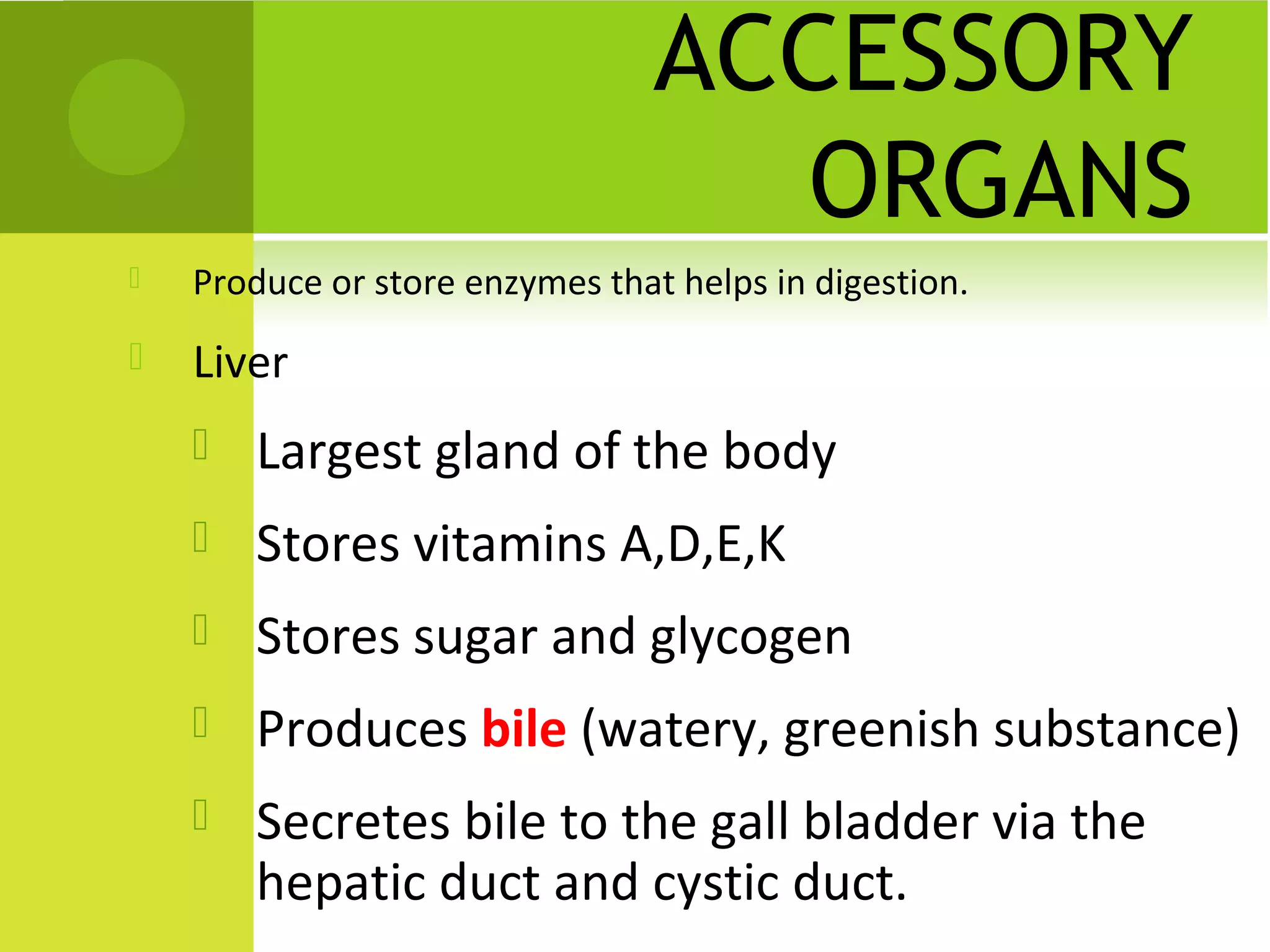 ACCESSORY ORGANS

Produce or store enzymes that helps in digestion.

Liver

Largest gland of the body

Stores vitamins A,D,E,K

Stores sugar and glycogen

Produces bile (watery, greenish substance)

Secretes bile to the gall bladder via the hepatic duct and cystic duct.